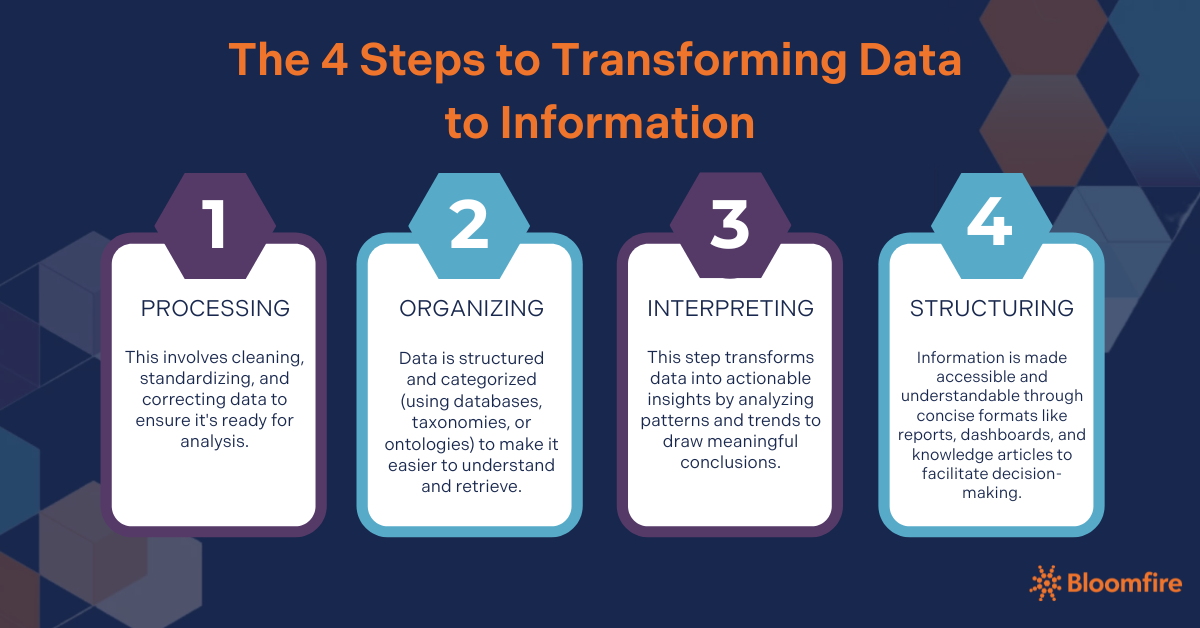 The 4 Steps to Transforming Data to Information

1

PROCESSING

This involves cleaning, standardizing, and correcting data to ensure it's ready for analysis.

2

ORGANIZING

Data is structured and categorized (using databases, taxonomies, or ontologies) to make it easier to understand and retrieve.

3

INTERPRETING

This step transforms data into actionable insights by analyzing patterns and trends to draw meaningful conclusions.

4

STRUCTURING

Information is made accessible and understandable through concise formats like reports, dashboards, and knowledge articles to facilitate decision-making.

Bloomfire